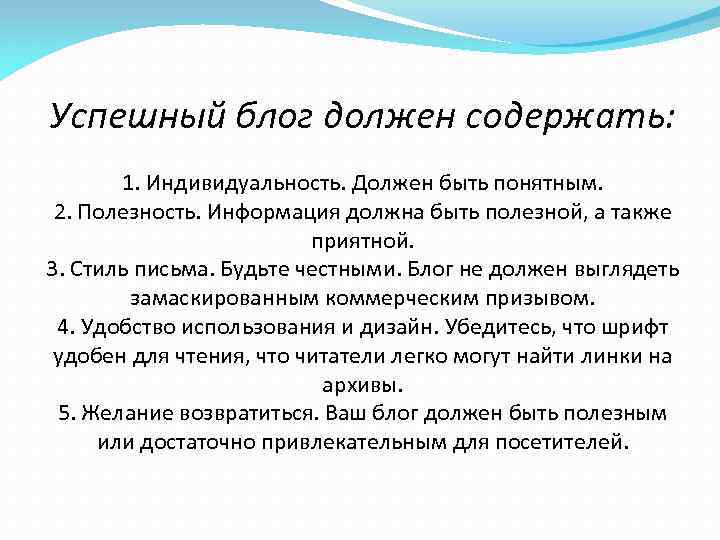 Успешный блог должен содержать:

1. Индивидуальность. Должен быть понятным.
2. Полезность. Информация должна быть полезной, а также приятной.
3. Стиль письма. Будьте честными. Блог не должен выглядеть замаскированным коммерческим призывом.
4. Удобство использования и дизайн. Убедитесь, что шрифт удобен для чтения, что читатели легко могут найти линки на архивы.
5. Желание возвратиться. Ваш блог должен быть полезным или достаточно привлекательным для посетителей.